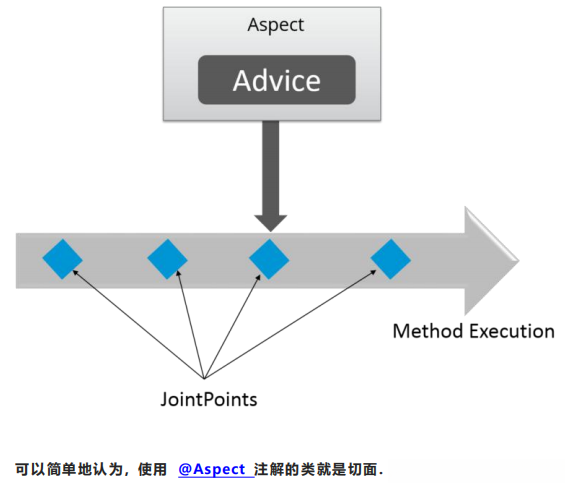 Aspect

Advice

Method Execution

JointPoints

可以简单地认为，使用 @Aspect 注解的类就是切面.